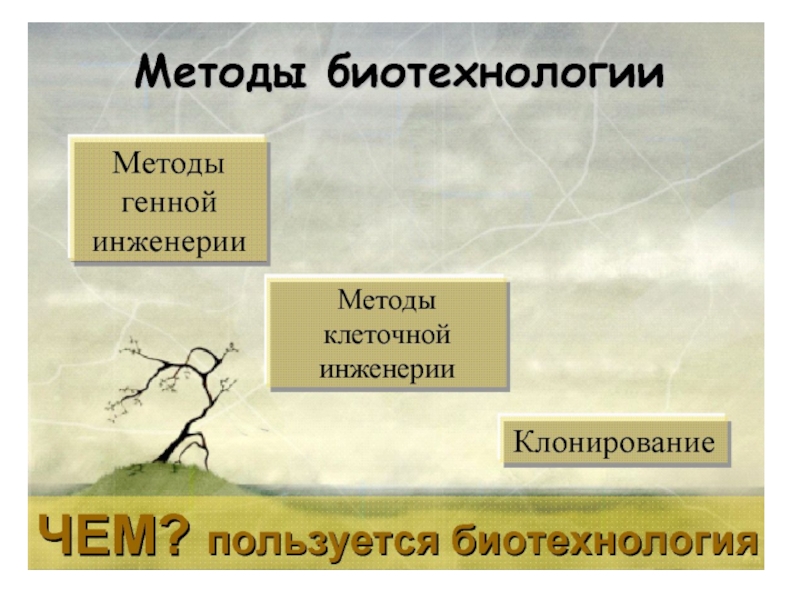 Методы биотехнологии

Методы генной инженерии

Методы клеточной инженерии

Клонирование

ЧЕМ? пользуется биотехнология